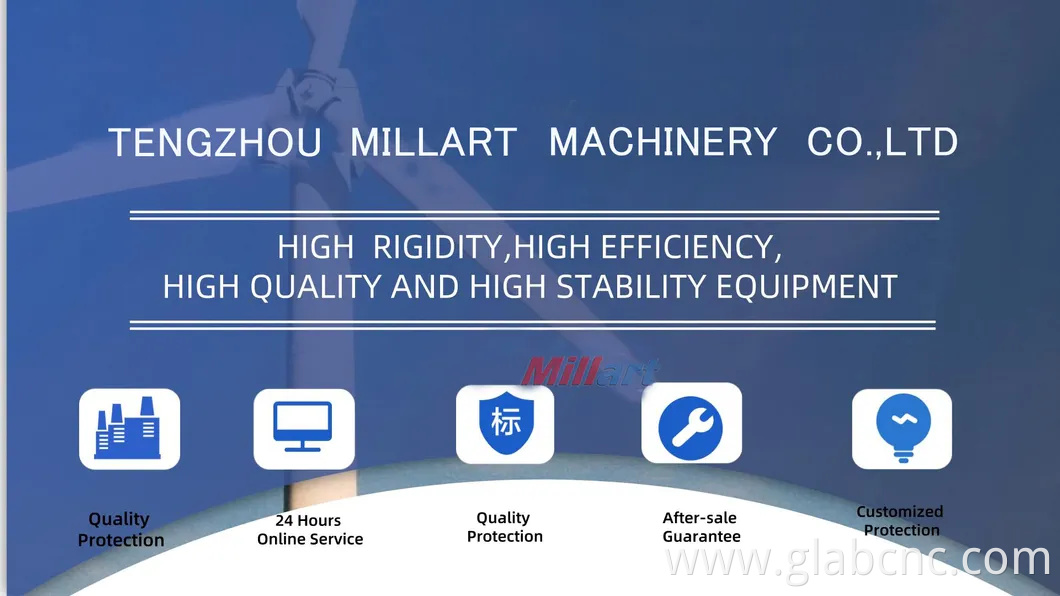 TENGZHOU MILLART MACHINERY CO.,LTD

HIGH RIGIDITY,HIGH EFFICIENCY,
HIGH QUALITY AND HIGH STABILITY EQUIPMENT

Millart

标

Quality Protection

24 Hours Online Service

Quality Protection

After-sale Guarantee

Customized Protection

www.glabcnc.com